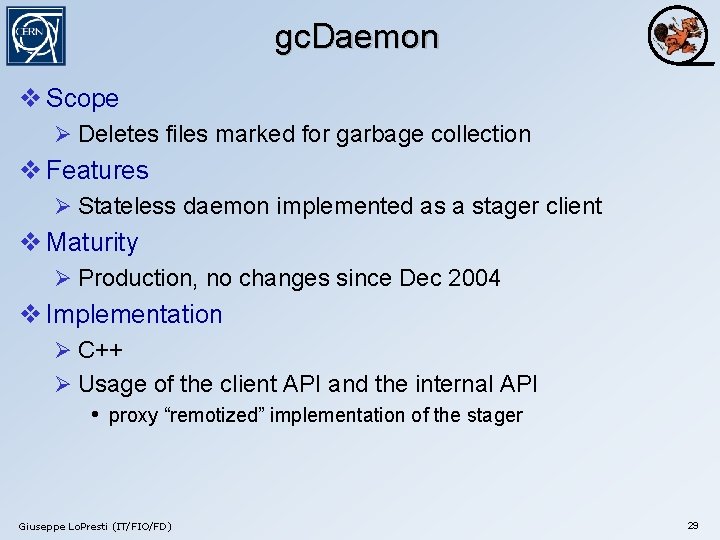 CERN

gcDaemon

❖ Scope
➢ Deletes files marked for garbage collection

❖ Features
➢ Stateless daemon implemented as a stager client

❖ Maturity
➢ Production, no changes since Dec 2004

❖ Implementation
➢ C++
➢ Usage of the client API and the internal API
• proxy “remotized” implementation of the stager

Giuseppe LoPresti (IT/FIO/FD)

29